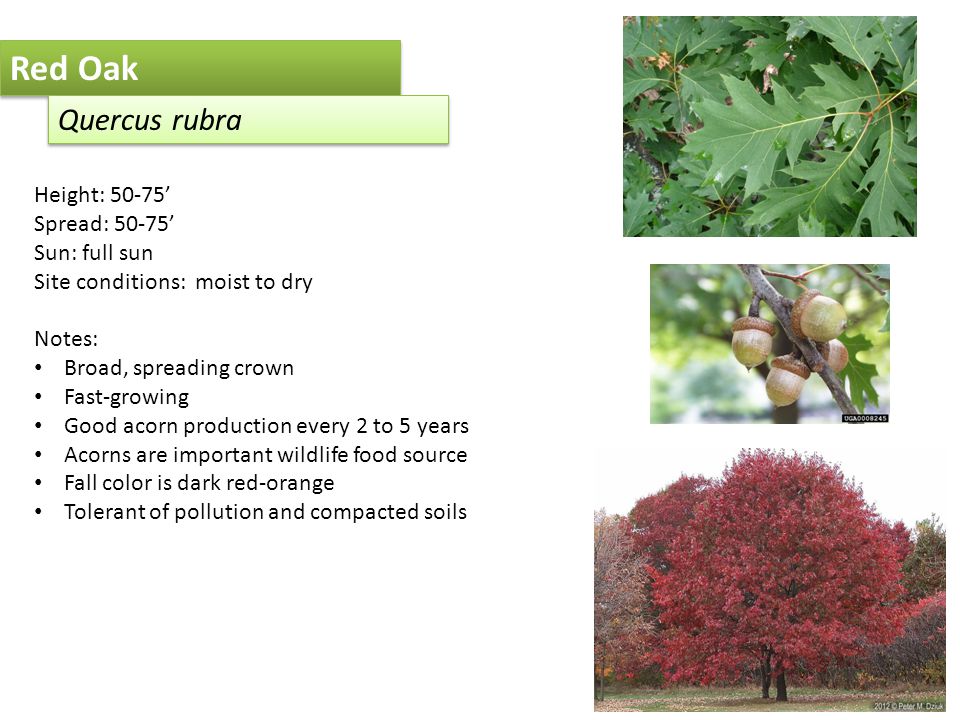 Red Oak

Quercus rubra

Height: 50-75’
Spread: 50-75’
Sun: full sun
Site conditions: moist to dry

Notes:
• Broad, spreading crown
• Fast-growing
• Good acorn production every 2 to 5 years
• Acorns are important wildlife food source
• Fall color is dark red-orange
• Tolerant of pollution and compacted soils

UGA0008245

2012 © Peter M. Dziuk